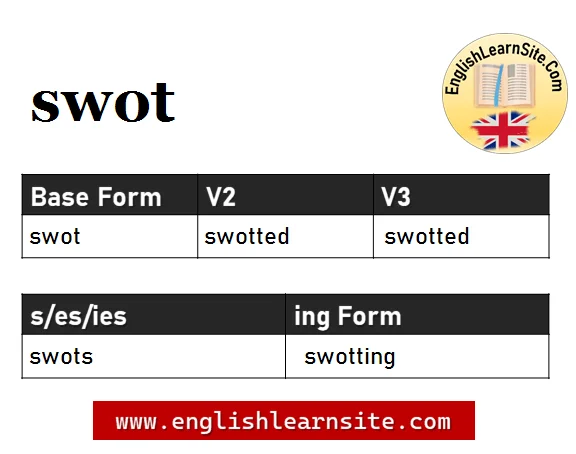 swot

EnglishLearnSite.Com

| Base Form | V2 | V3 |
|---|---|---|
| swot | swotted | swotted |

| s/es/ies | ing Form |
|---|---|
| swots | swotting |

www.englishlearnsite.com